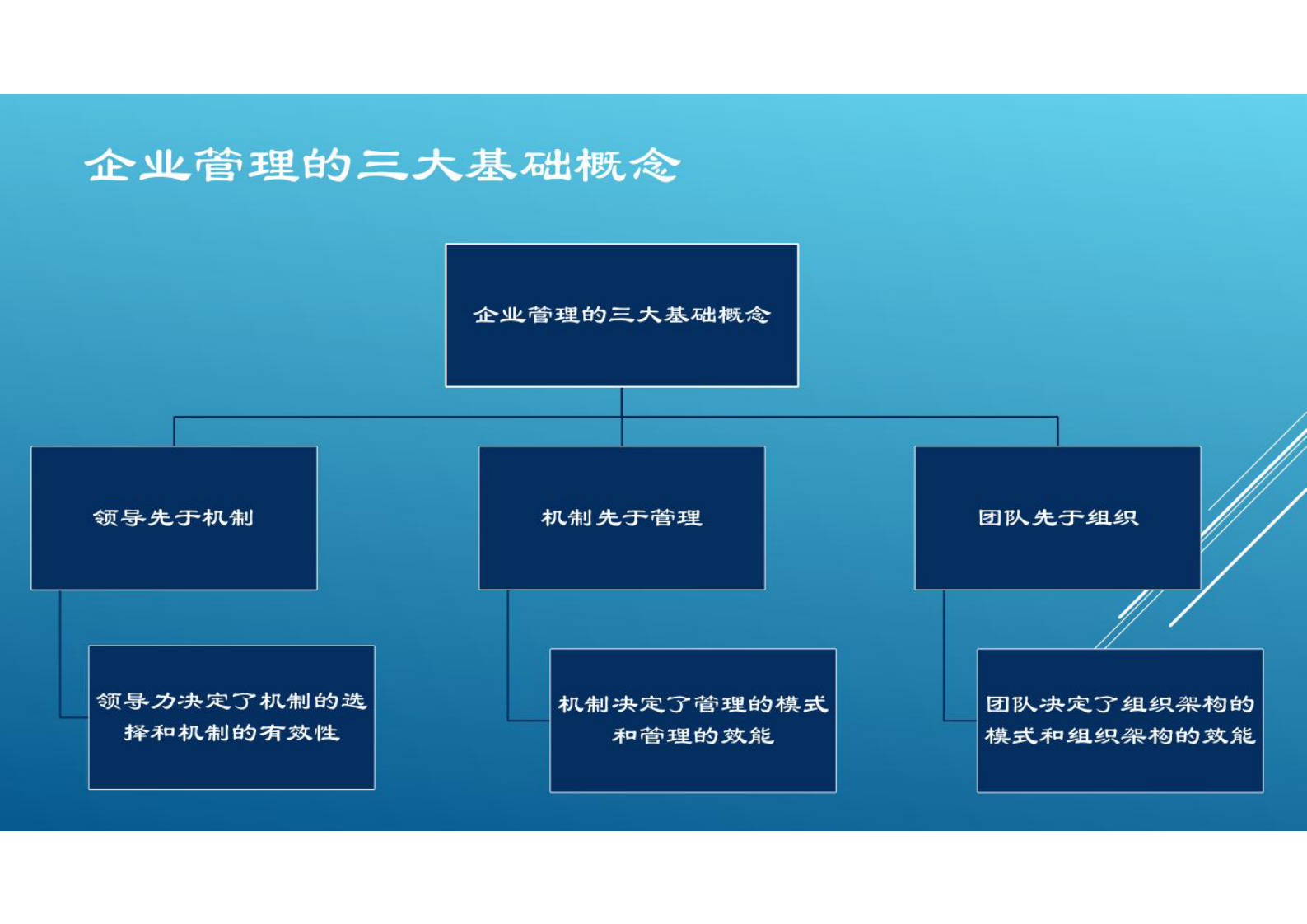 企业管理的三大基础概念

企业管理的三大基础概念

领导先于机制

机制先于管理

团队先于组织

领导力决定了机制的选择和机制的有效性

机制决定了管理的模式和管理的效能

团队决定了组织架构的模式和组织架构的效能